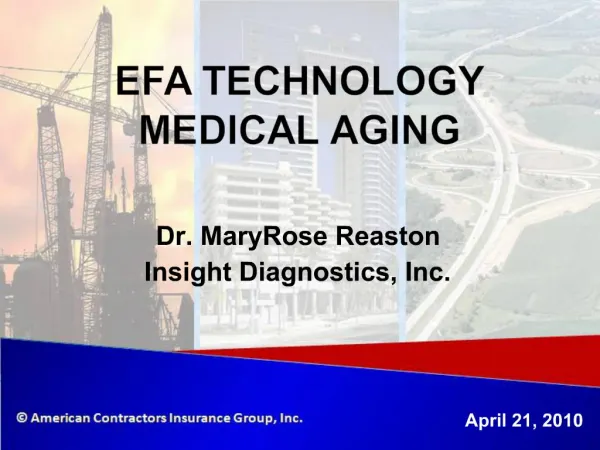 EFA TECHNOLOGY
MEDICAL AGING

Dr. MaryRose Reaston
Insight Diagnostics, Inc.

© American Contractors Insurance Group, Inc.

April 21, 2010